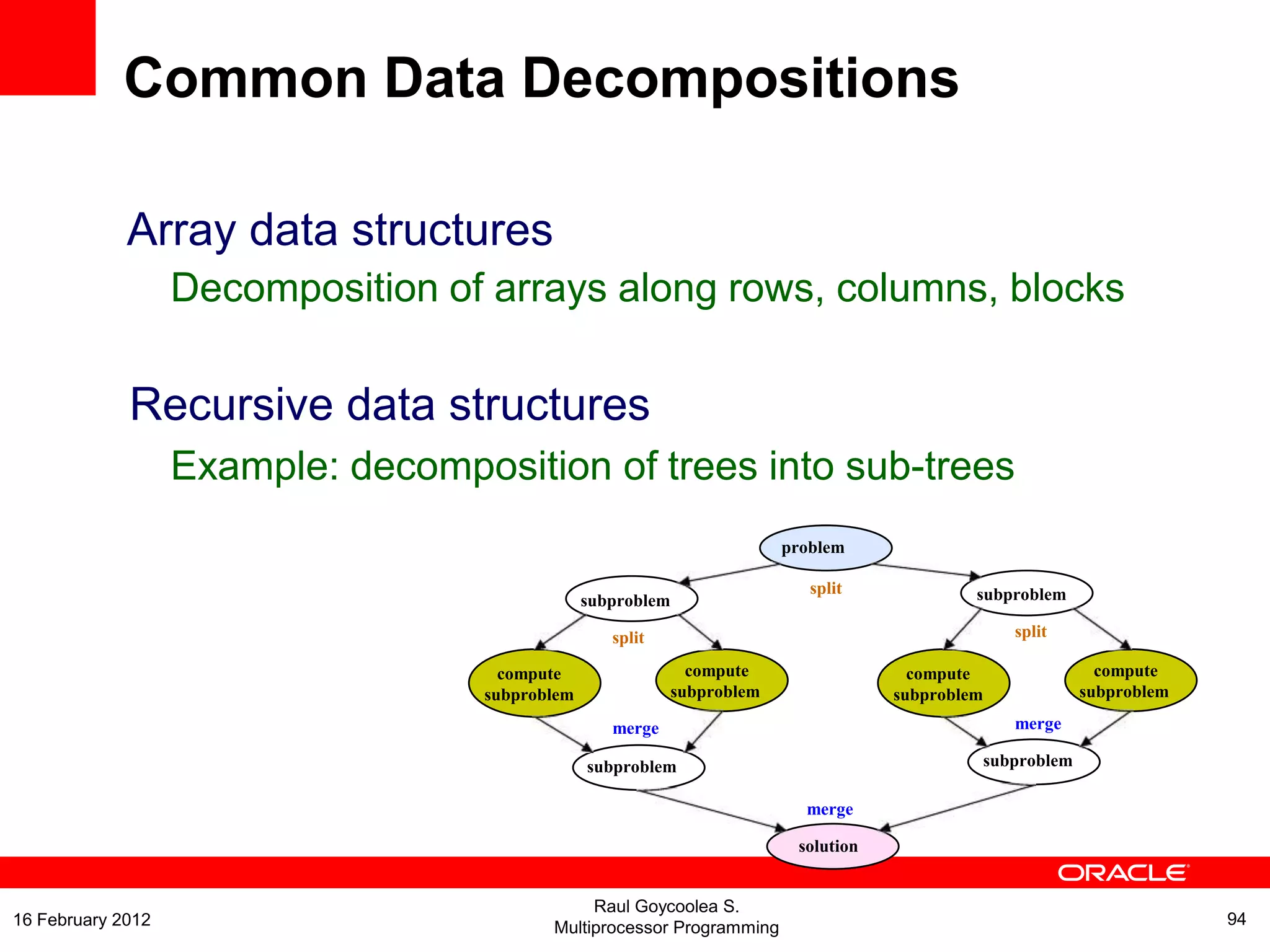 Common Data Decompositions

Array data structures

Decomposition of arrays along rows, columns, blocks

Recursive data structures

Example: decomposition of trees into sub-trees

problem

split

subproblem

subproblem

split

split

compute subproblem

compute subproblem

compute subproblem

compute subproblem

merge

merge

subproblem

subproblem

merge

solution

ORACLE

16 February 2012

Raul Goycoolea S.
Multiprocessor Programming

94